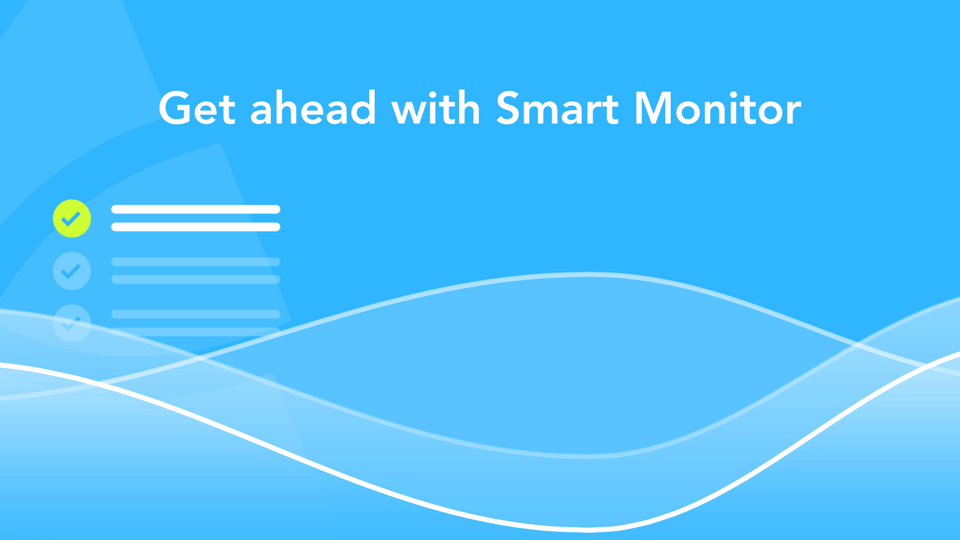 Get ahead with Smart Monitor